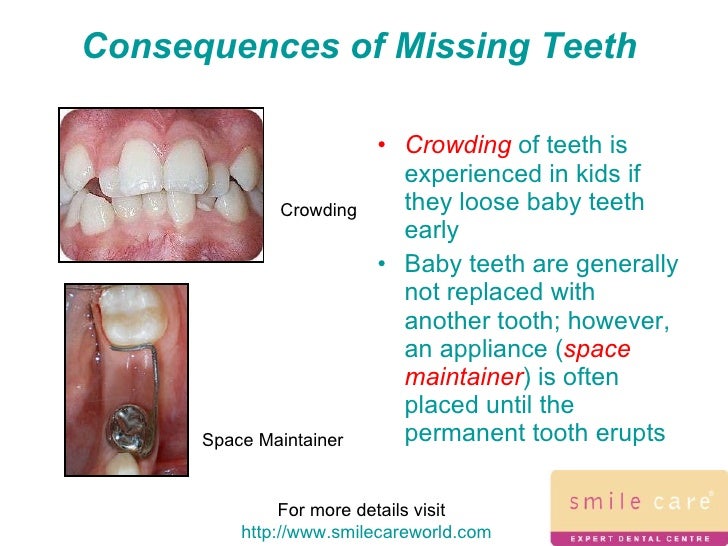 Consequences of Missing Teeth

Crowding

Space Maintainer

• Crowding of teeth is experienced in kids if they loose baby teeth early

• Baby teeth are generally not replaced with another tooth; however, an appliance (space maintainer) is often placed until the permanent tooth erupts

For more details visit
http://www.smilecareworld.com

smile care®
EXPERT DENTAL CENTRE